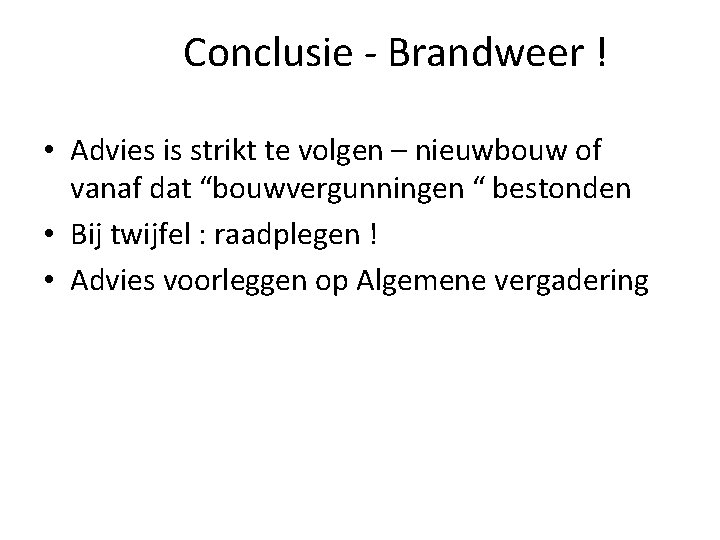 Conclusie - Brandweer !

• Advies is strikt te volgen – nieuwbouw of vanaf dat "bouwvergunningen " bestonden
• Bij twijfel : raadplegen !
• Advies voorleggen op Algemene vergadering